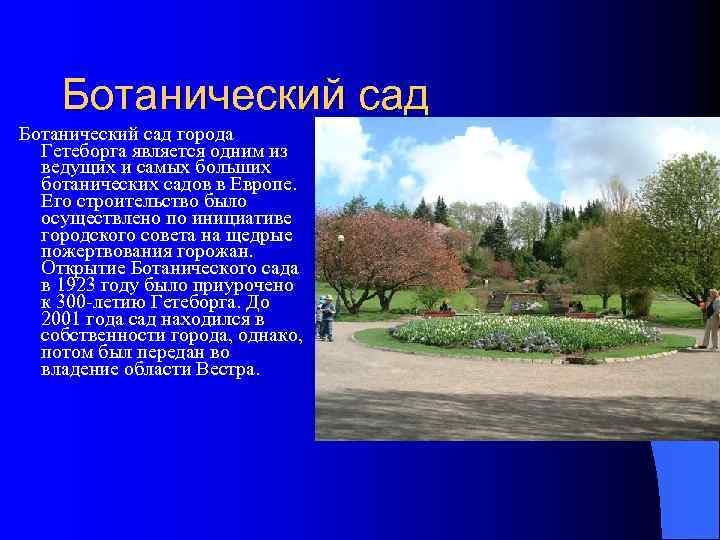 Ботанический сад

Ботанический сад города Гетеборга является одним из ведущих и самых больших ботанических садов в Европе. Его строительство было осуществлено по инициативе городского совета на щедрые пожертвования горожан. Открытие Ботанического сада в 1923 году было приурочено к 300-летию Гетеборга. До 2001 года сад находился в собственности города, однако, потом был передан во владение области Вестра.